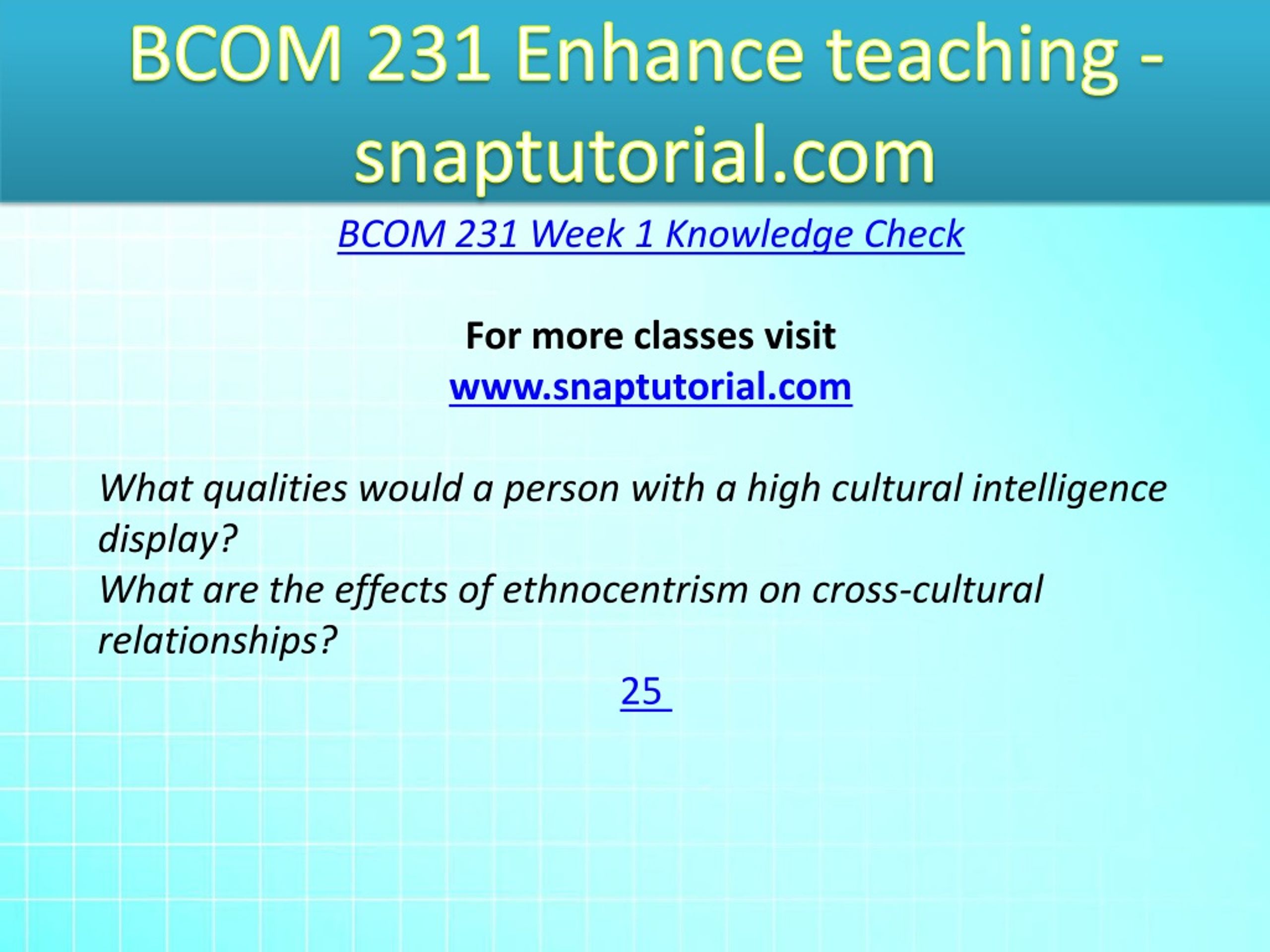 BCOM 231 Enhance teaching - snaptutorial.com

BCOM 231 Week 1 Knowledge Check

For more classes visit
www.snaptutorial.com

What qualities would a person with a high cultural intelligence display?
What are the effects of ethnocentrism on cross-cultural relationships?

25